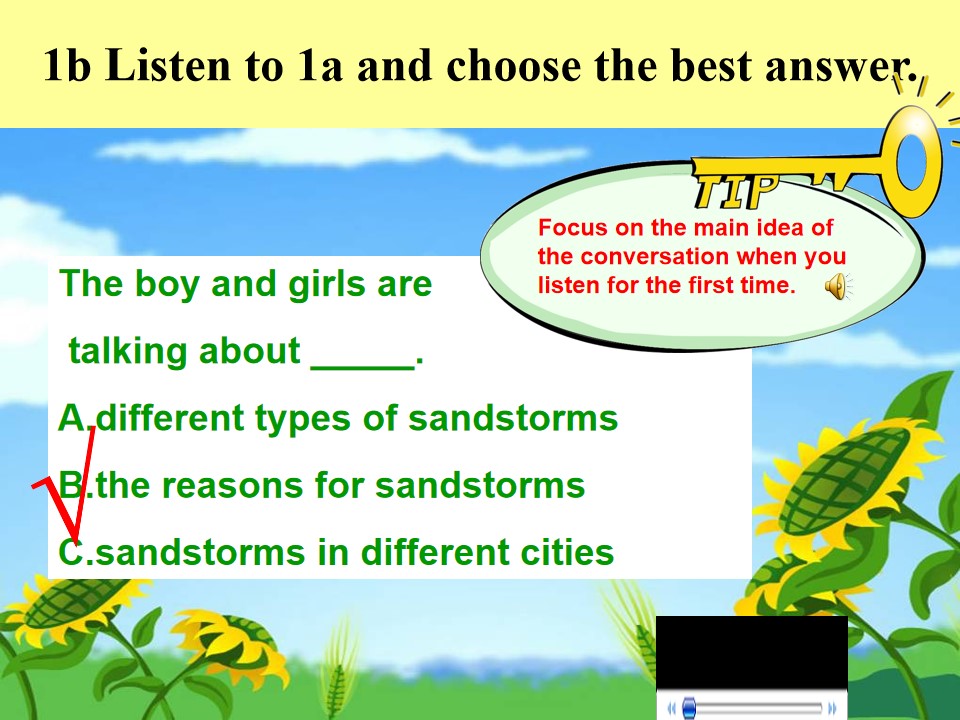 1b Listen to 1a and choose the best answer.

TIP

Focus on the main idea of the conversation when you listen for the first time.

The boy and girls are talking about _____.

A.different types of sandstorms

B.the reasons for sandstorms

C.sandstorms in different cities